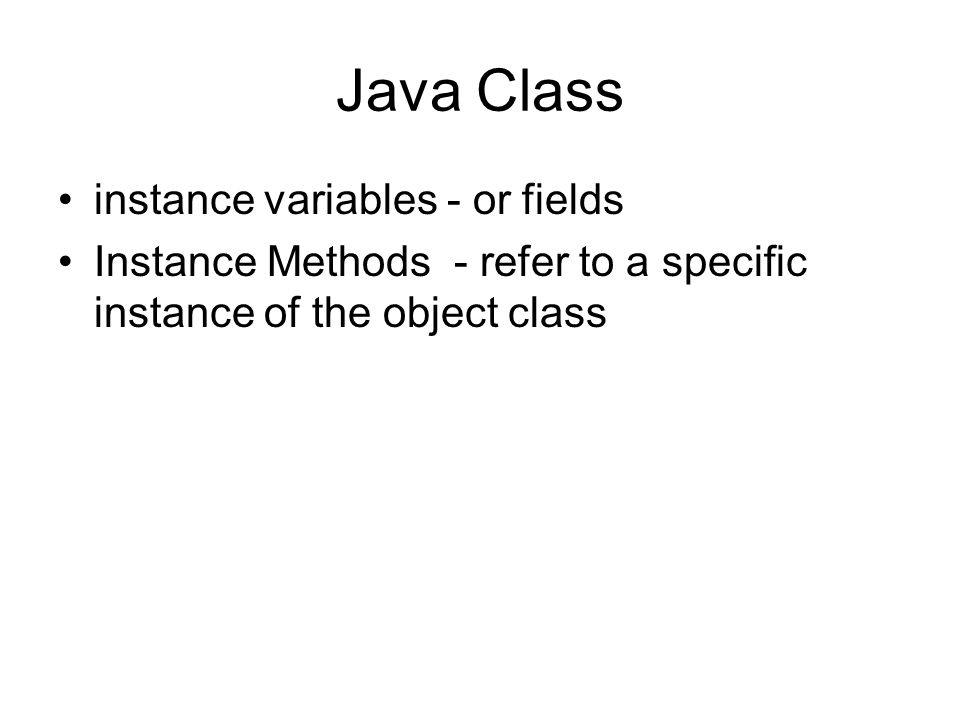 Java Class

• instance variables - or fields
• Instance Methods - refer to a specific instance of the object class